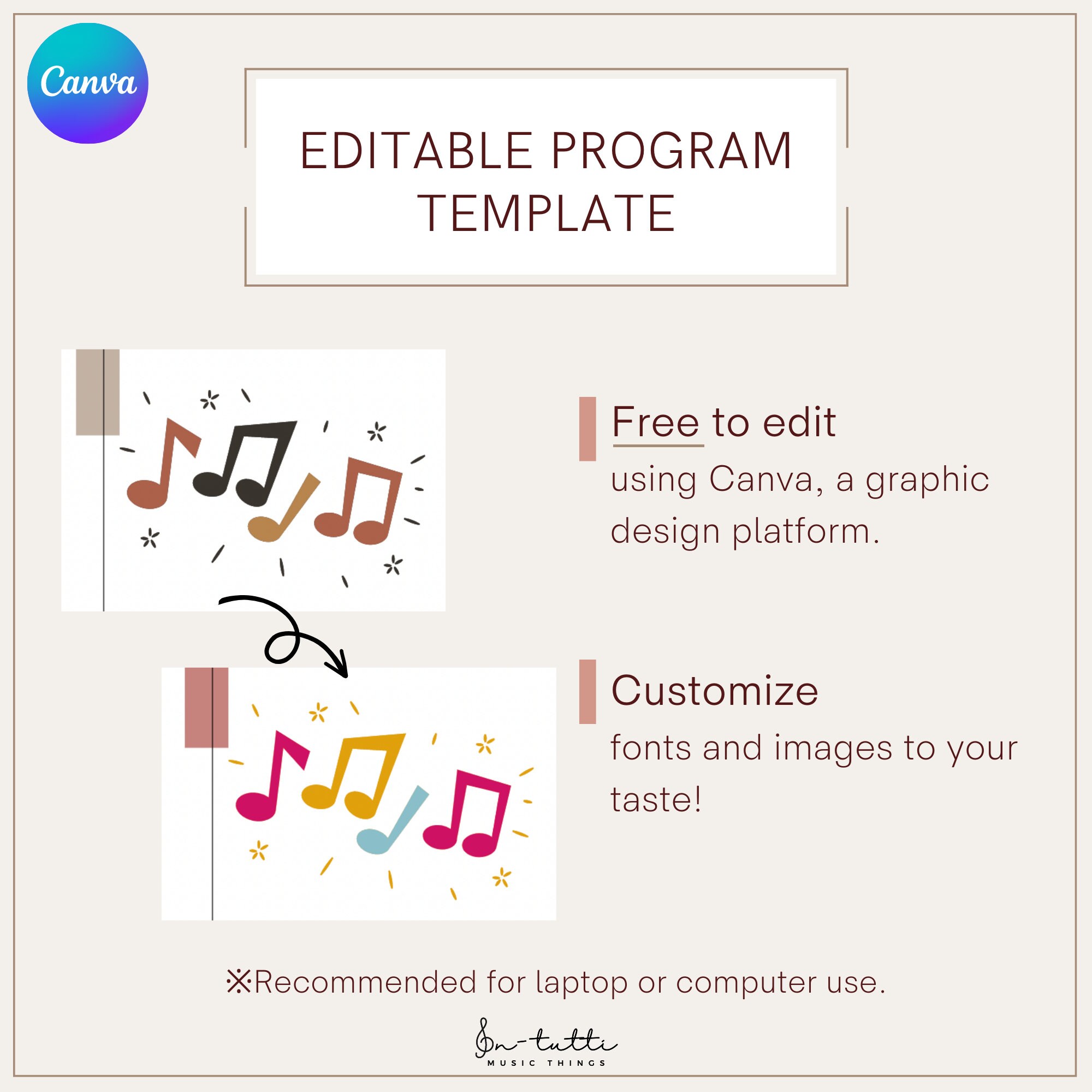 Canva

EDITABLE PROGRAM TEMPLATE

Free to edit
using Canva, a graphic design platform.

Customize
fonts and images to your taste!

※Recommended for laptop or computer use.

In-tutti
MUSIC THINGS